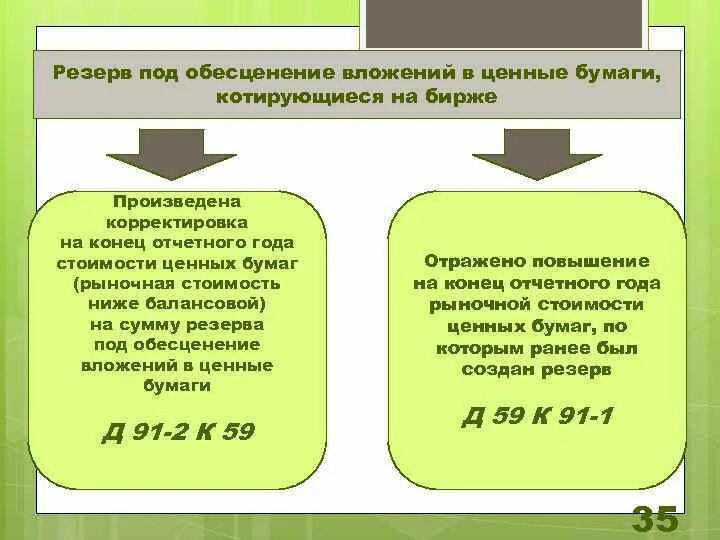 Резерв под обесценение вложений в ценные бумаги, котирующиеся на бирже

Произведена корректировка на конец отчетного года стоимости ценных бумаг (рыночная стоимость ниже балансовой) на сумму резерва под обесценение вложений в ценные бумаги

Д 91-2 К 59

Отражено повышение на конец отчетного года рыночной стоимости ценных бумаг, по которым ранее был создан резерв

Д 59 К 91-1

35